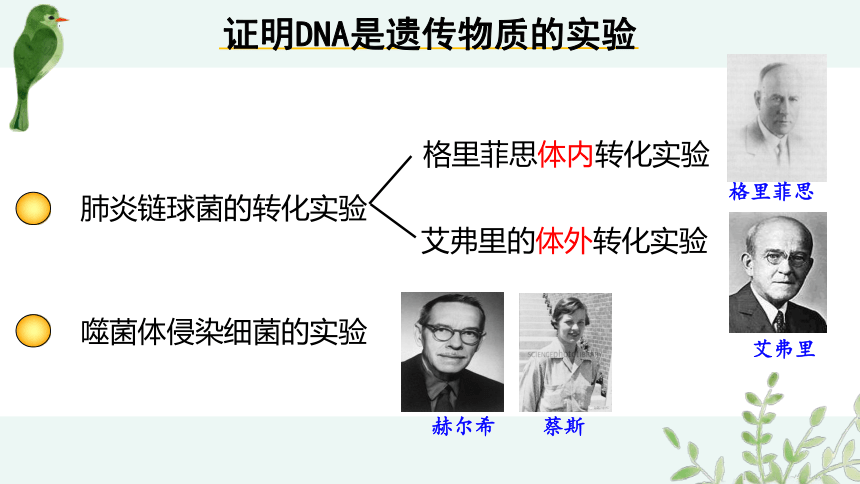 证明DNA是遗传物质的实验

肺炎链球菌的转化实验

格里菲思体内转化实验

艾弗里的体外转化实验

格里菲思

艾弗里

噬菌体侵染细菌的实验

赫尔希

蔡斯